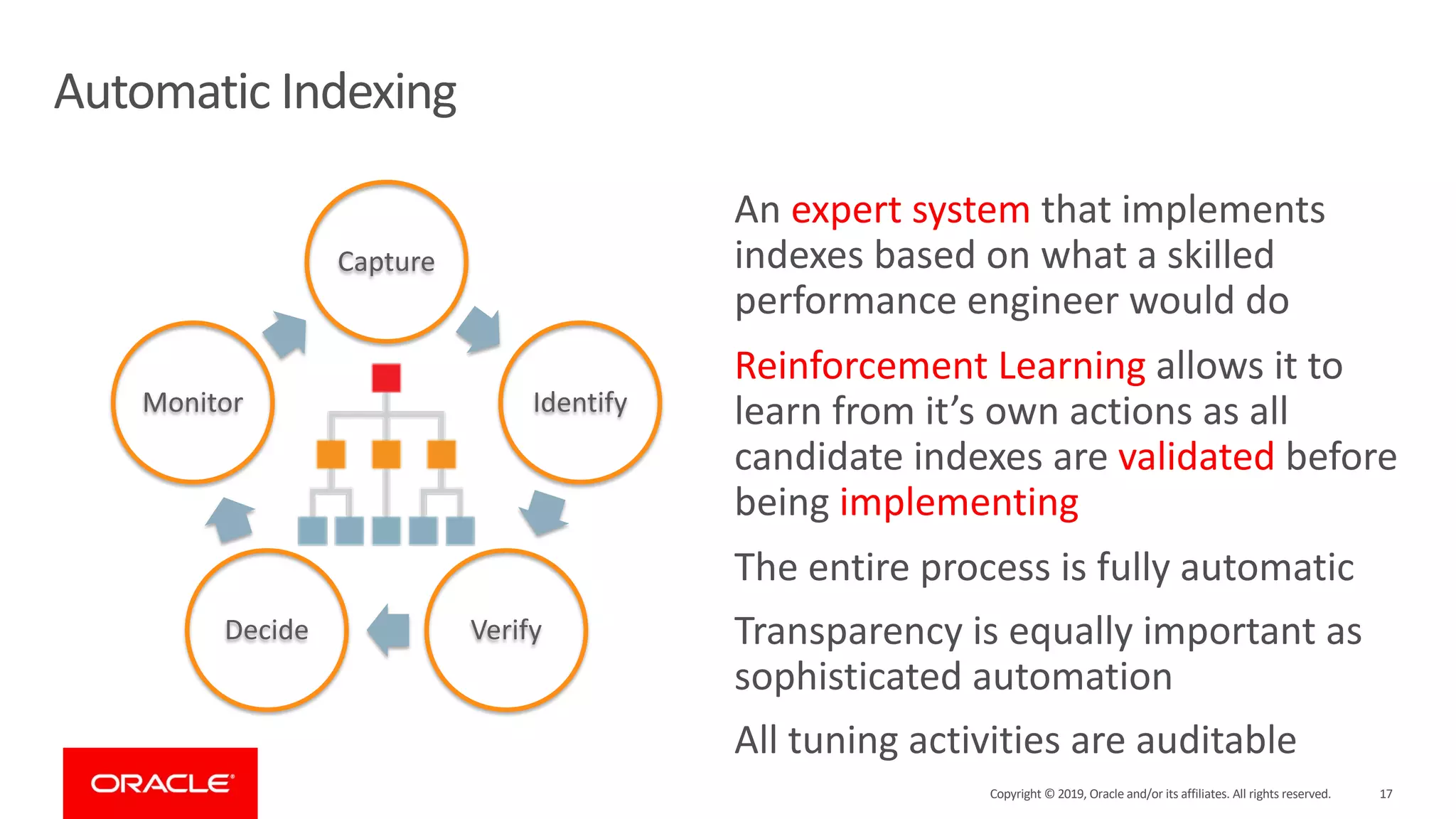 Automatic Indexing

Capture

Identify

Verify

Decide

Monitor

An expert system that implements indexes based on what a skilled performance engineer would do

Reinforcement Learning allows it to learn from it's own actions as all candidate indexes are validated before being implementing

The entire process is fully automatic

Transparency is equally important as sophisticated automation

All tuning activities are auditable

ORACLE

Copyright © 2019, Oracle and/or its affiliates. All rights reserved.

17